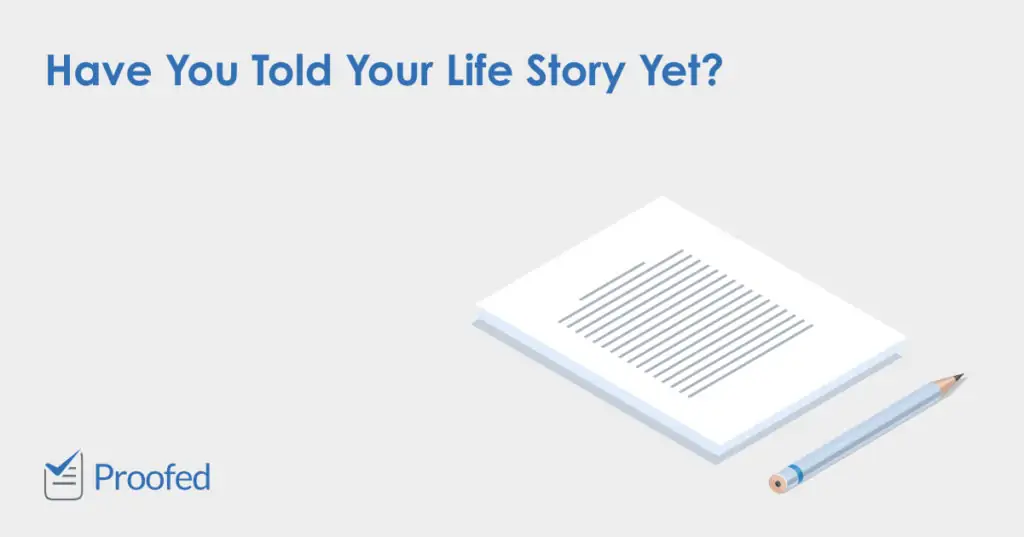 Have You Told Your Life Story Yet?

Proofed